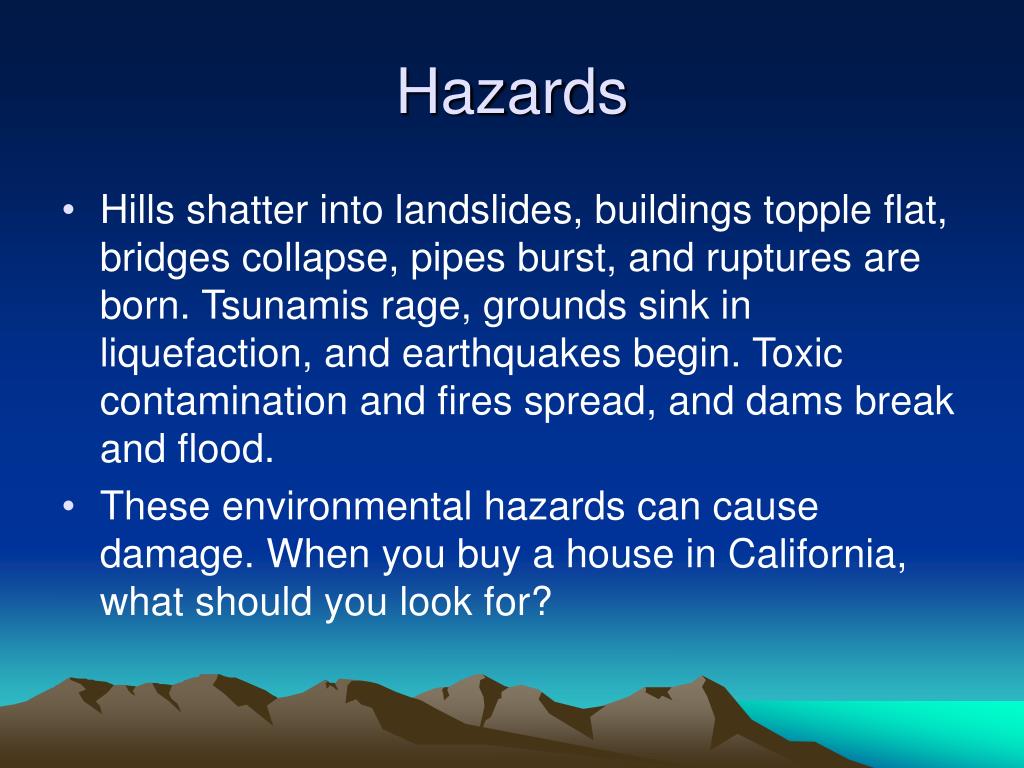 Hazards

• Hills shatter into landslides, buildings topple flat, bridges collapse, pipes burst, and ruptures are born. Tsunamis rage, grounds sink in liquefaction, and earthquakes begin. Toxic contamination and fires spread, and dams break and flood.

• These environmental hazards can cause damage. When you buy a house in California, what should you look for?